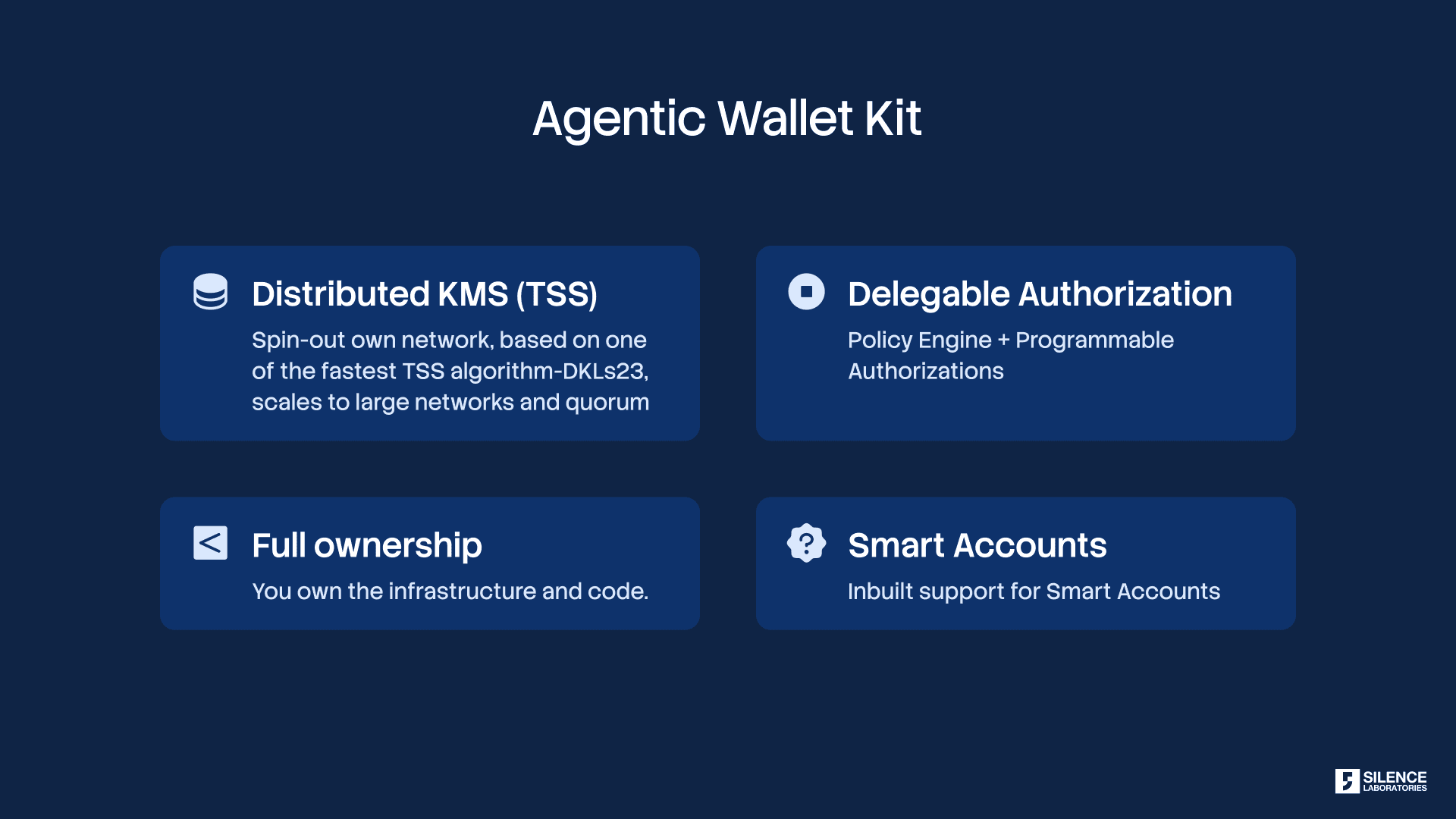 Agentic Wallet Kit

Distributed KMS (TSS)

Spin-out own network, based on one of the fastest TSS algorithm-DKLs23, scales to large networks and quorum

Delegable Authorization

Policy Engine + Programmable Authorizations

Full ownership

You own the infrastructure and code.

Smart Accounts

Inbuilt support for Smart Accounts

SILENCE LABORATORIES